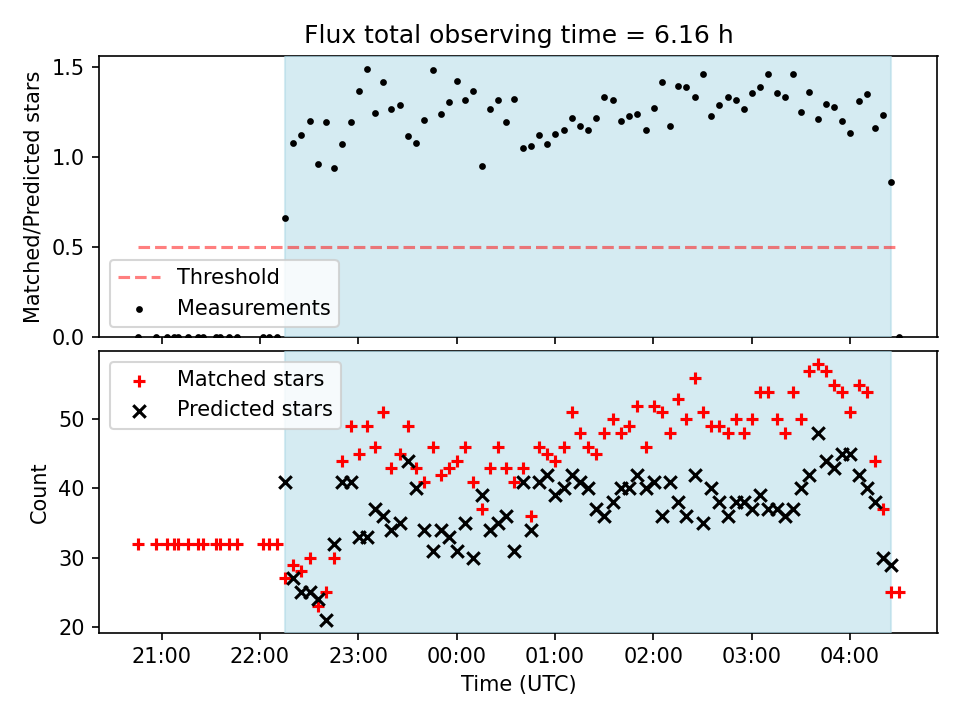 Flux total observing time = 6.16 h

Matched/Predicted stars

1.5
1.0
0.5
0.0

Threshold
Measurements

Matched stars
Predicted stars

Count

50
40
30
20

21:00 22:00 23:00 00:00 01:00 02:00 03:00 04:00

Time (UTC)